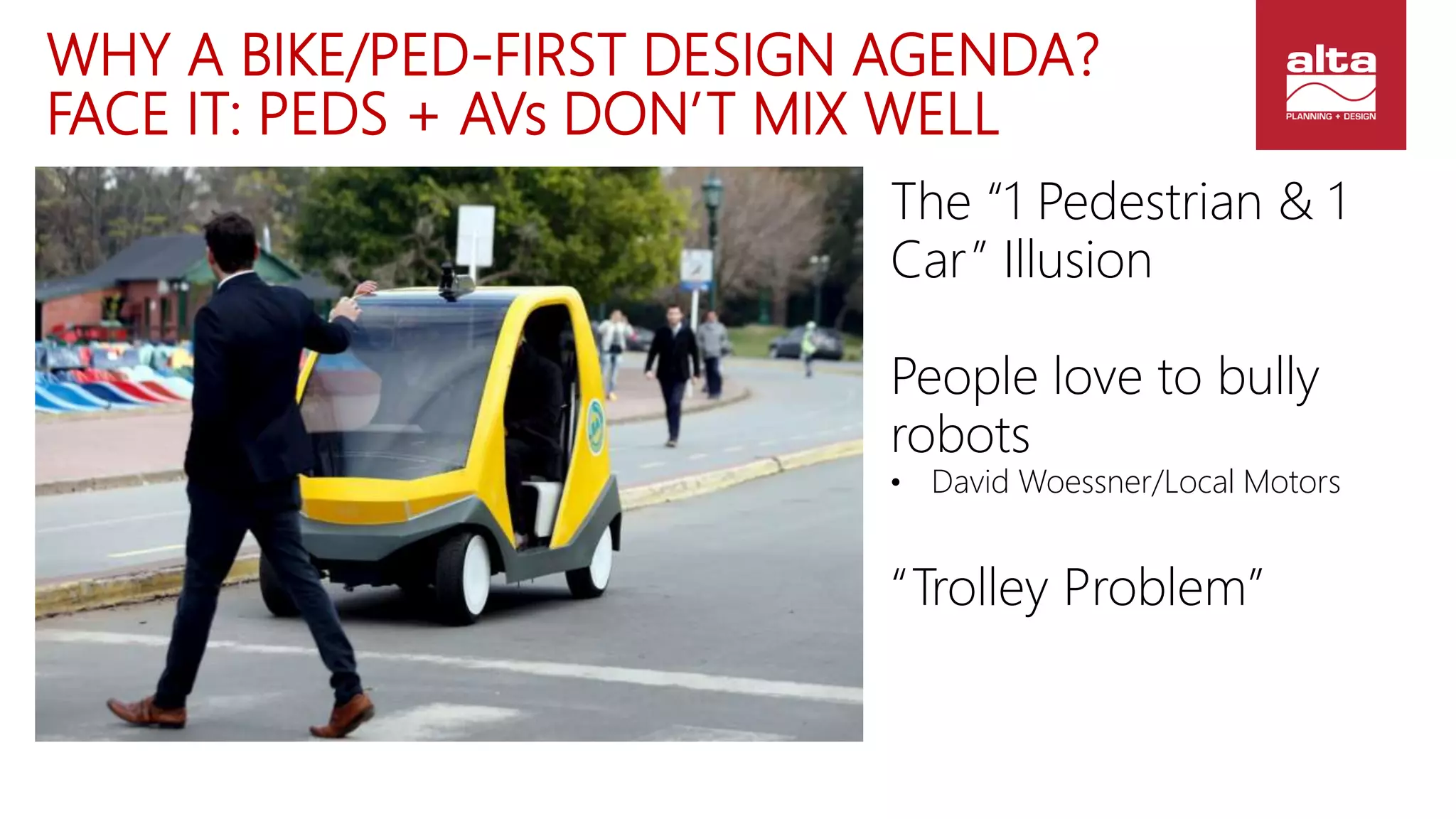 WHY A BIKE/PED-FIRST DESIGN AGENDA?
FACE IT: PEDS + AVs DON'T MIX WELL

alta
PLANNING + DESIGN

The "1 Pedestrian & 1 Car" Illusion

People love to bully robots
• David Woessner/Local Motors

"Trolley Problem"